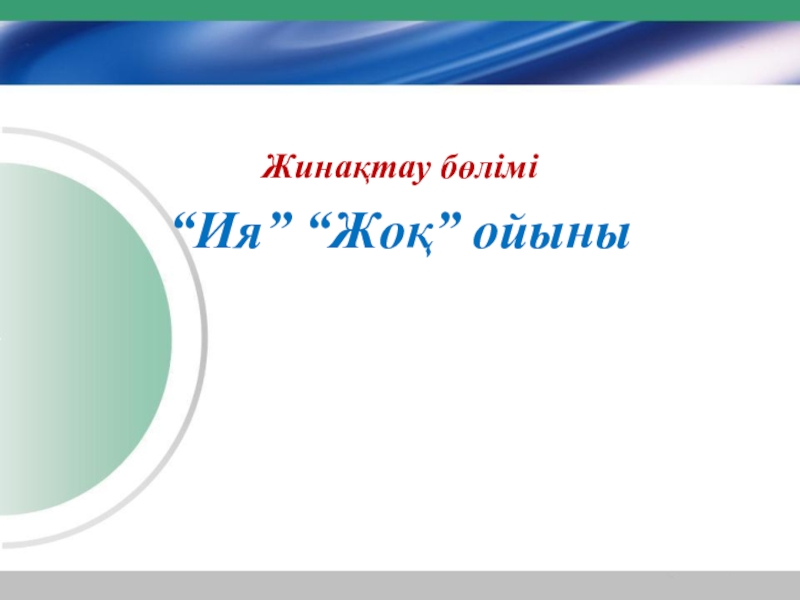 Жинақтау бөлімі

“Ия” “Жоқ” ойыны